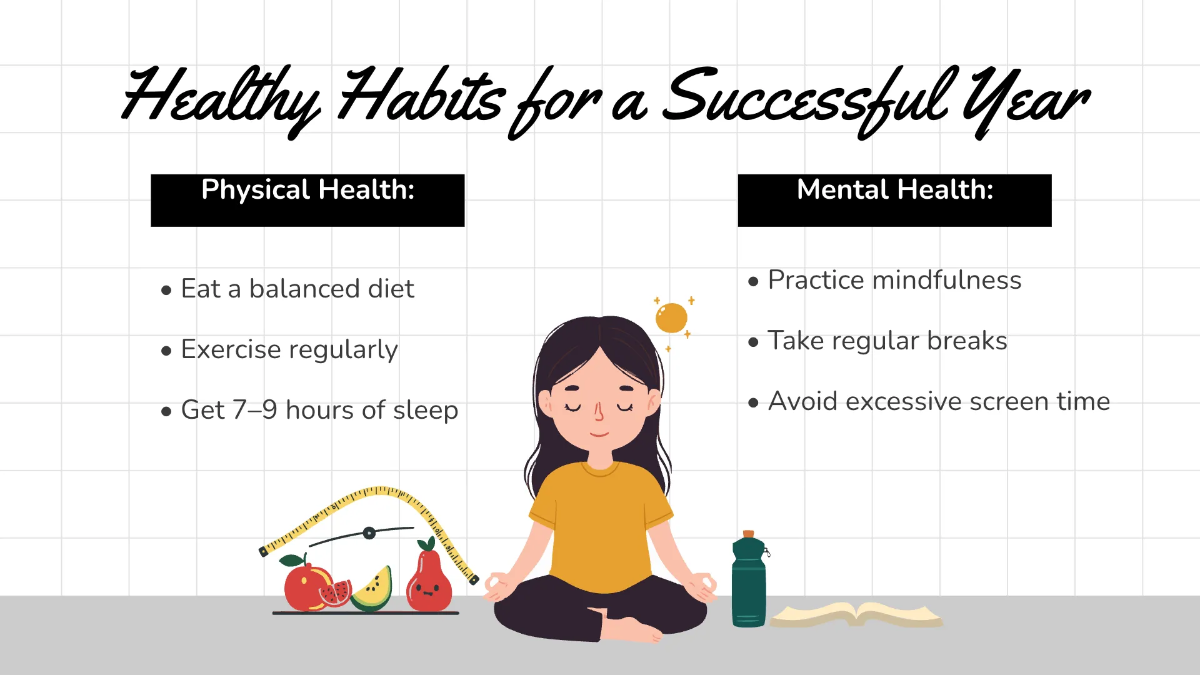 Healthy Habits for a Successful Year

Physical Health:

• Eat a balanced diet

• Exercise regularly

• Get 7–9 hours of sleep

Mental Health:

• Practice mindfulness

• Take regular breaks

• Avoid excessive screen time